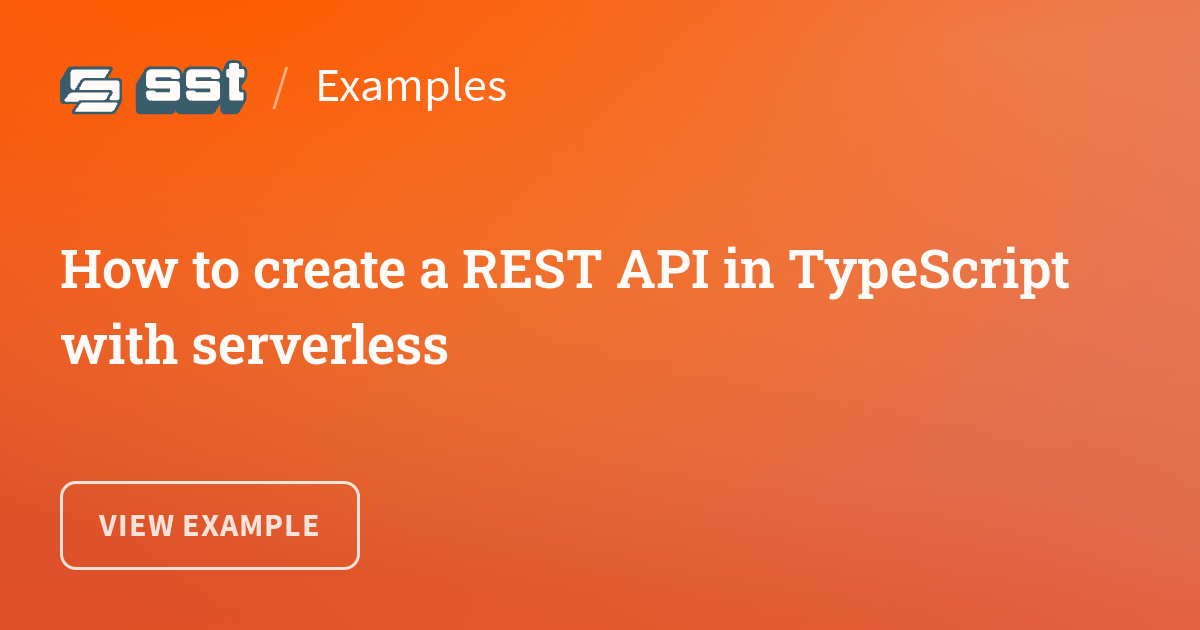 sst / Examples

How to create a REST API in TypeScript with serverless

VIEW EXAMPLE